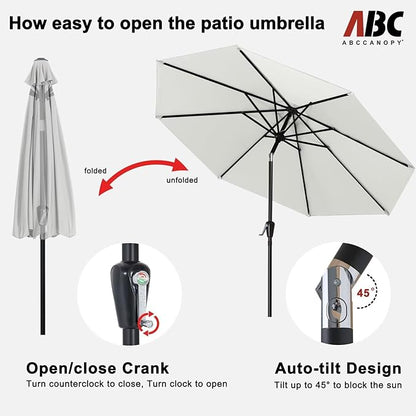 How easy to open the patio umbrella

ABC
ABCCANOPY

folded

unfolded

45°

Open/close Crank
Turn counterclock to close, Turn clock to open

Auto-tilt Design
Tilt up to 45° to block the sun